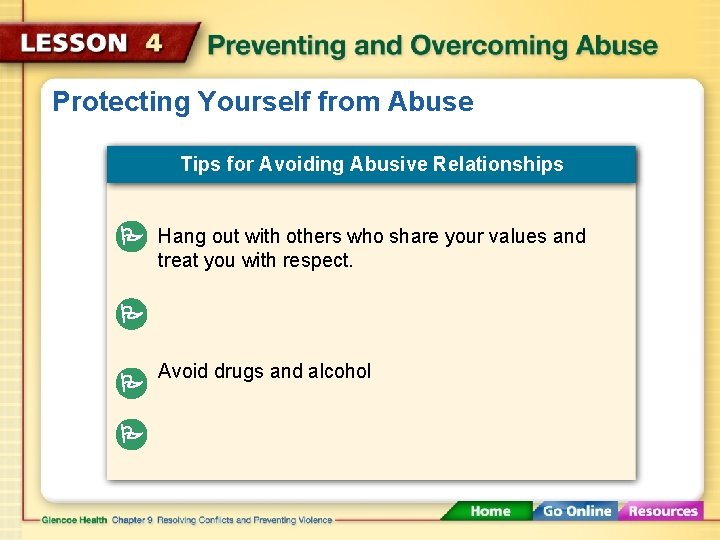 LESSON 4 Preventing and Overcoming Abuse

Protecting Yourself from Abuse

Tips for Avoiding Abusive Relationships

Hang out with others who share your values and treat you with respect.

Avoid drugs and alcohol

Glencoe Health Chapter 9 Resolving Conflicts and Preventing Violence

Home Go Online Resources